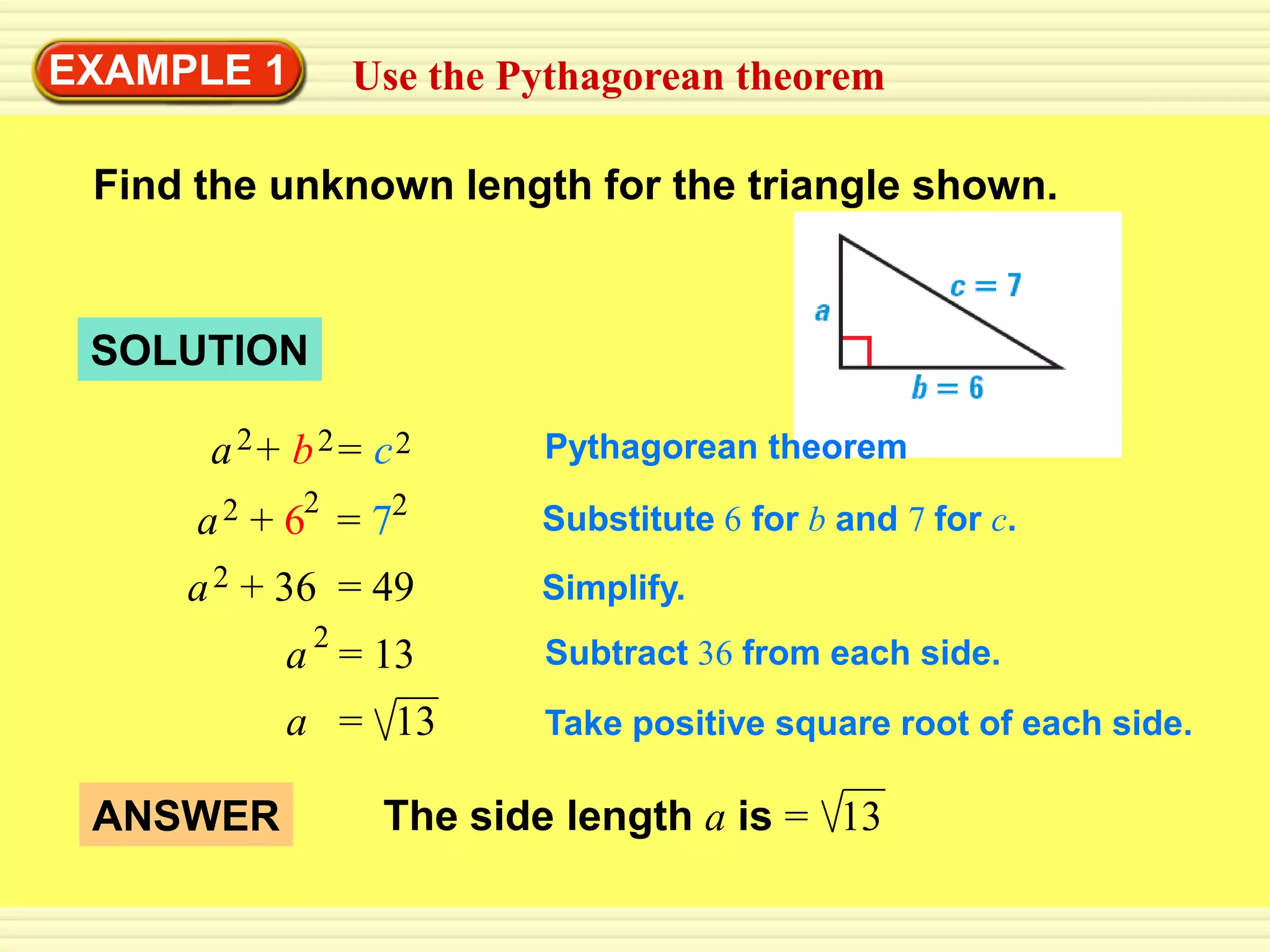 EXAMPLE 1

Use the Pythagorean theorem

Find the unknown length for the triangle shown.

$a$

$c = 7$

$b = 6$

SOLUTION

$a^2 + b^2 = c^2$ Pythagorean theorem

$a^2 + 6^2 = 7^2$ Substitute $6$ for $b$ and $7$ for $c$.

$a^2 + 36 = 49$ Simplify.

$a^2 = 13$ Subtract $36$ from each side.

$a = \sqrt{13}$ Take positive square root of each side.

ANSWER

The side length $a$ is $= \sqrt{13}$